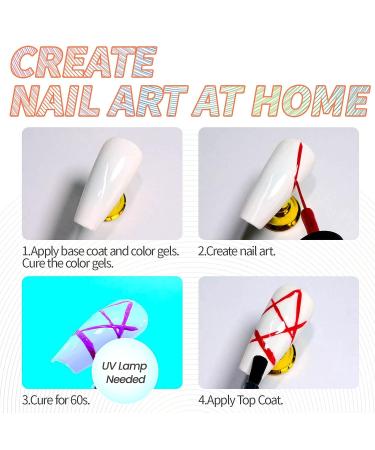 CREATE
NAIL ART AT HOME

1.Apply base coat and color gels. Cure the color gels.

2.Create nail art.

UV Lamp Needed

3.Cure for 60s.

4.Apply Top Coat.